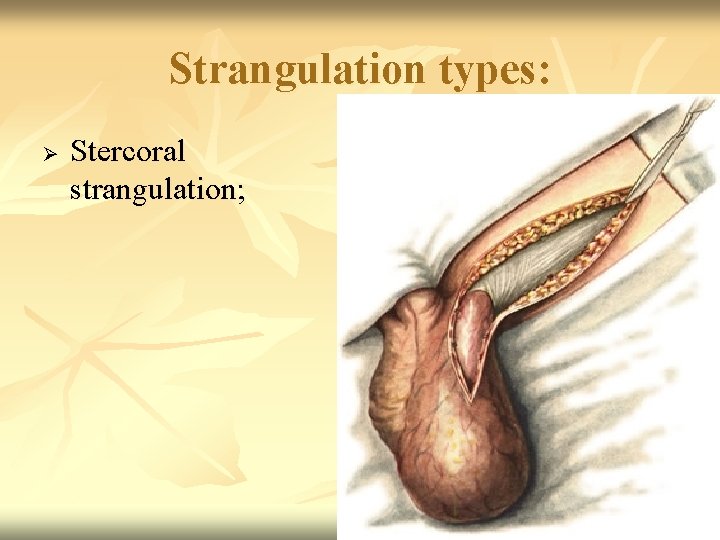 Strangulation types:

➢ Stercoral strangulation;